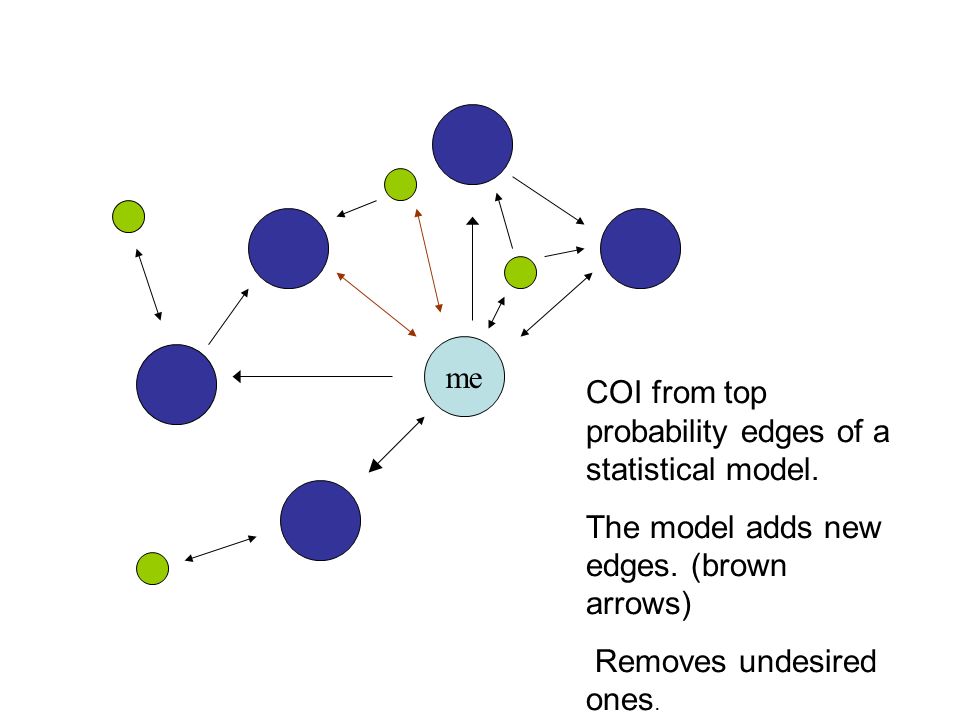 me

COI from top probability edges of a statistical model.

The model adds new edges. (brown arrows)

Removes undesired ones.